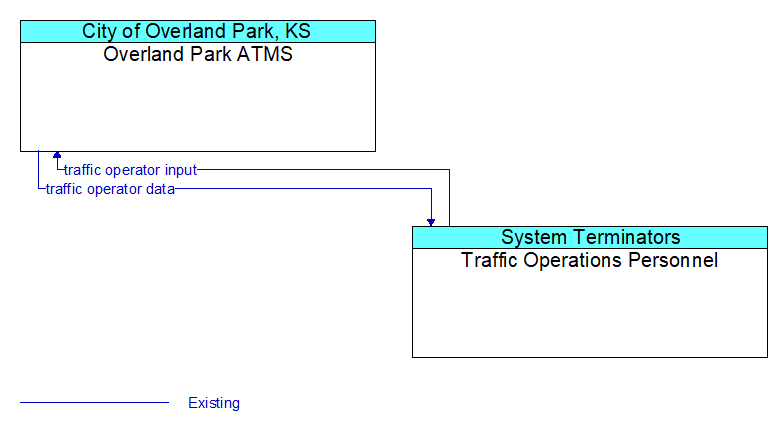 City of Overland Park, KS
Overland Park ATMS

traffic operator input
traffic operator data

System Terminators
Traffic Operations Personnel

Existing